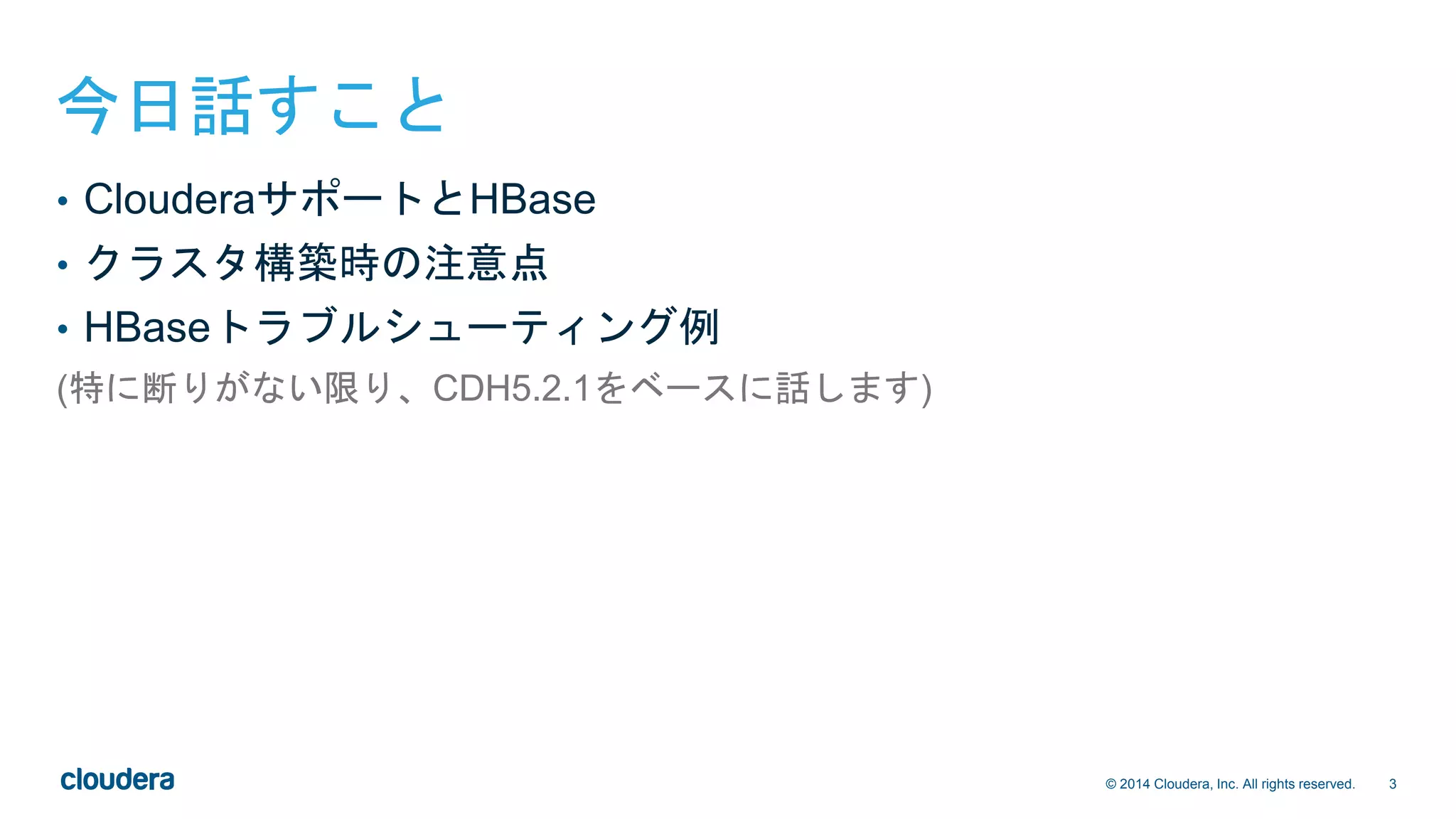 今日話すこと

• ClouderaサポートとHBase
• クラスタ構築時の注意点
• HBaseトラブルシューティング例

(特に断りがない限り、CDH5.2.1をベースに話します)

cloudera

© 2014 Cloudera, Inc. All rights reserved. 3